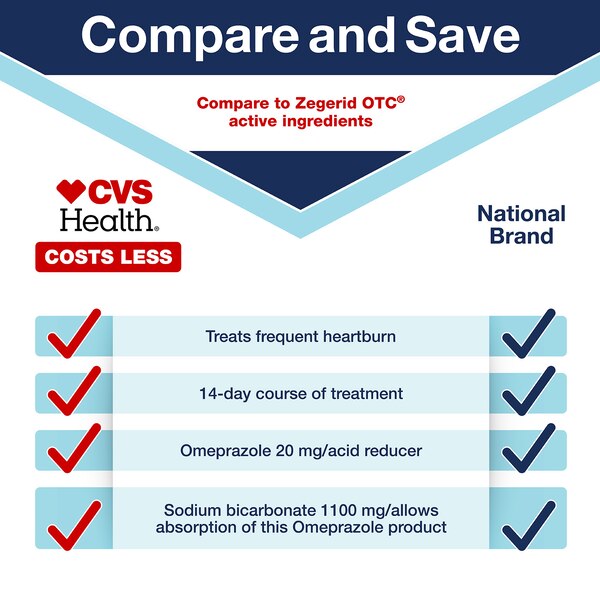 Compare and Save

Compare to Zegerid OTC®
active ingredients

CVS
Health®
COSTS LESS

National
Brand

Treats frequent heartburn

14-day course of treatment

Omeprazole 20 mg/acid reducer

Sodium bicarbonate 1100 mg/allows absorption of this Omeprazole product